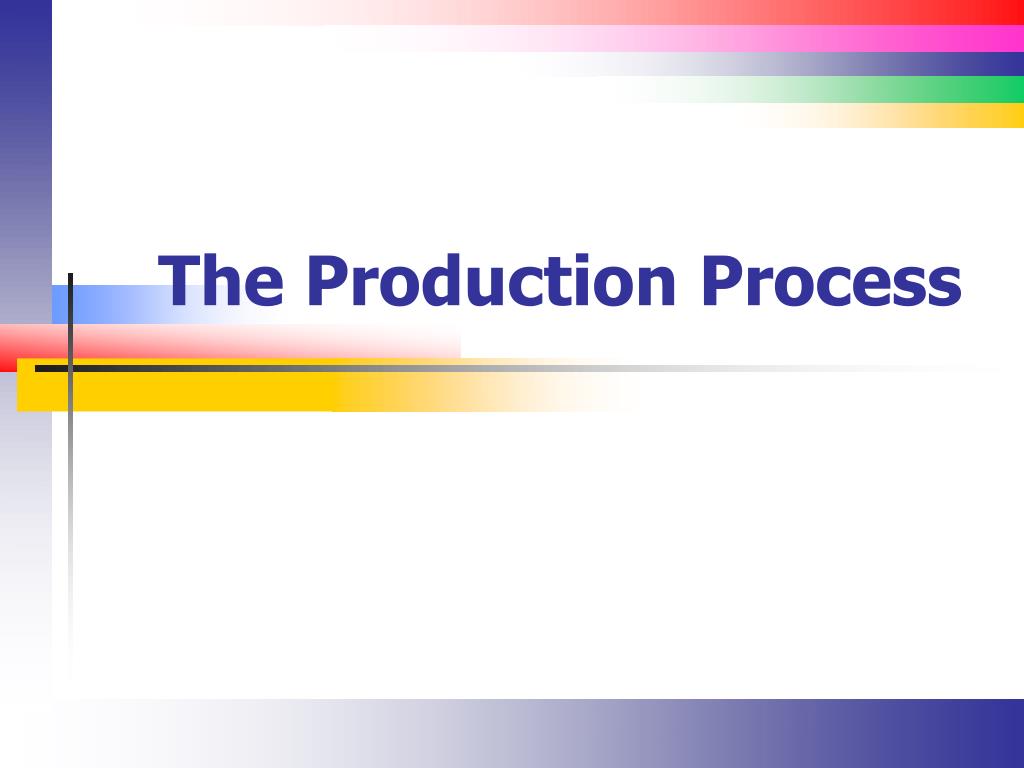 The Production Process